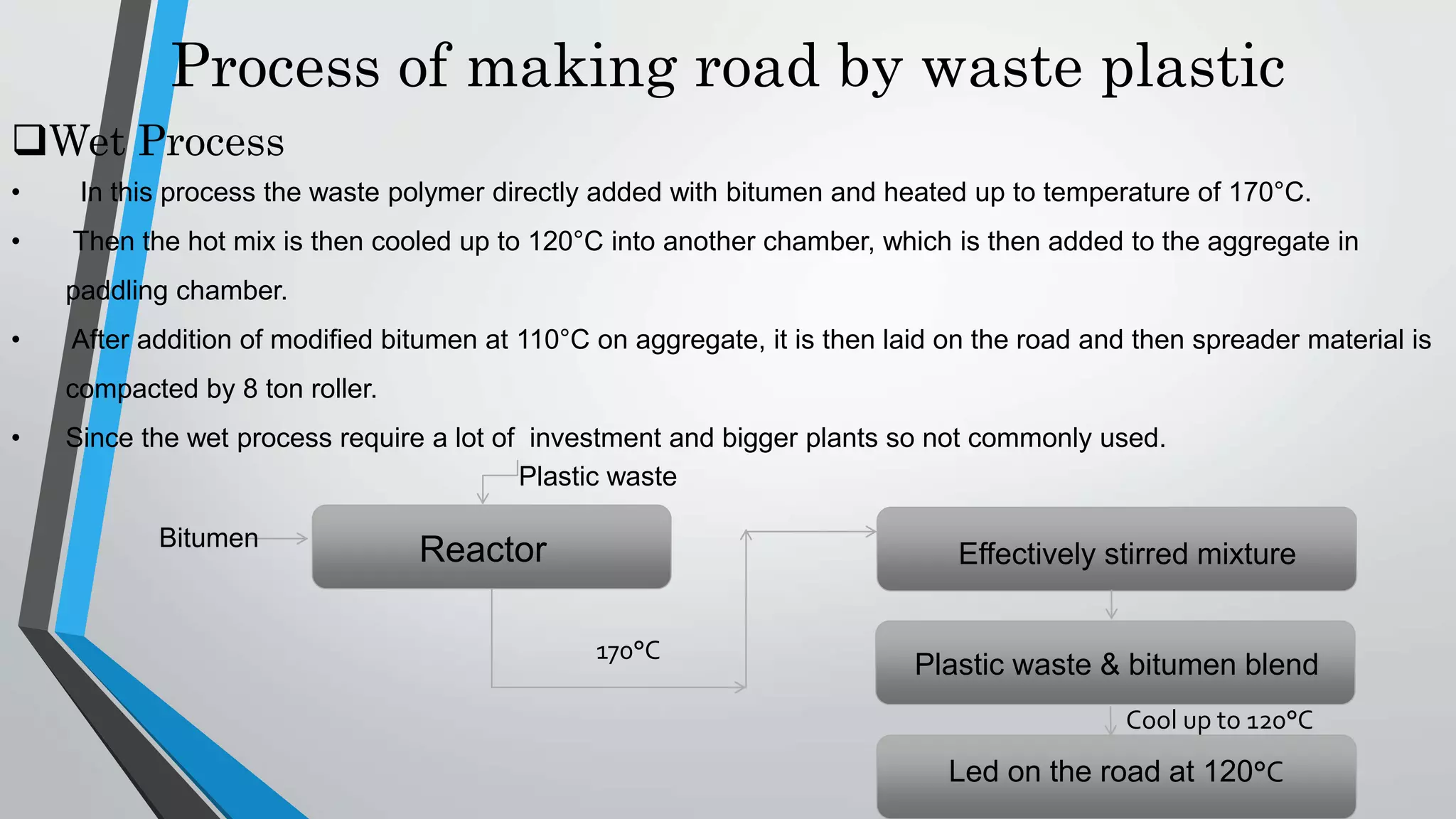 Process of making road by waste plastic

❑Wet Process

• In this process the waste polymer directly added with bitumen and heated up to temperature of 170°C.

• Then the hot mix is then cooled up to 120°C into another chamber, which is then added to the aggregate in paddling chamber.

• After addition of modified bitumen at 110°C on aggregate, it is then laid on the road and then spreader material is compacted by 8 ton roller.

• Since the wet process require a lot of investment and bigger plants so not commonly used.

Plastic waste

Bitumen

Reactor

170°C

Effectively stirred mixture

Plastic waste & bitumen blend

Cool up to 120°C

Led on the road at 120°C